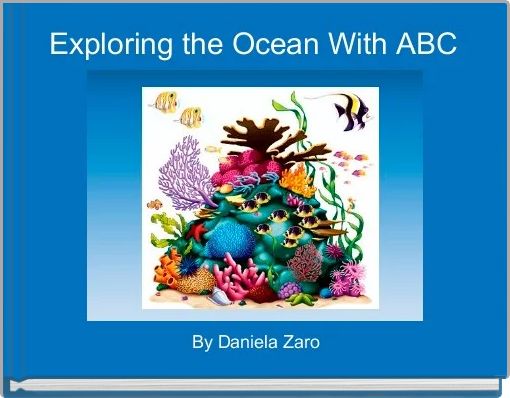 Exploring the Ocean With ABC

By Daniela Zaro